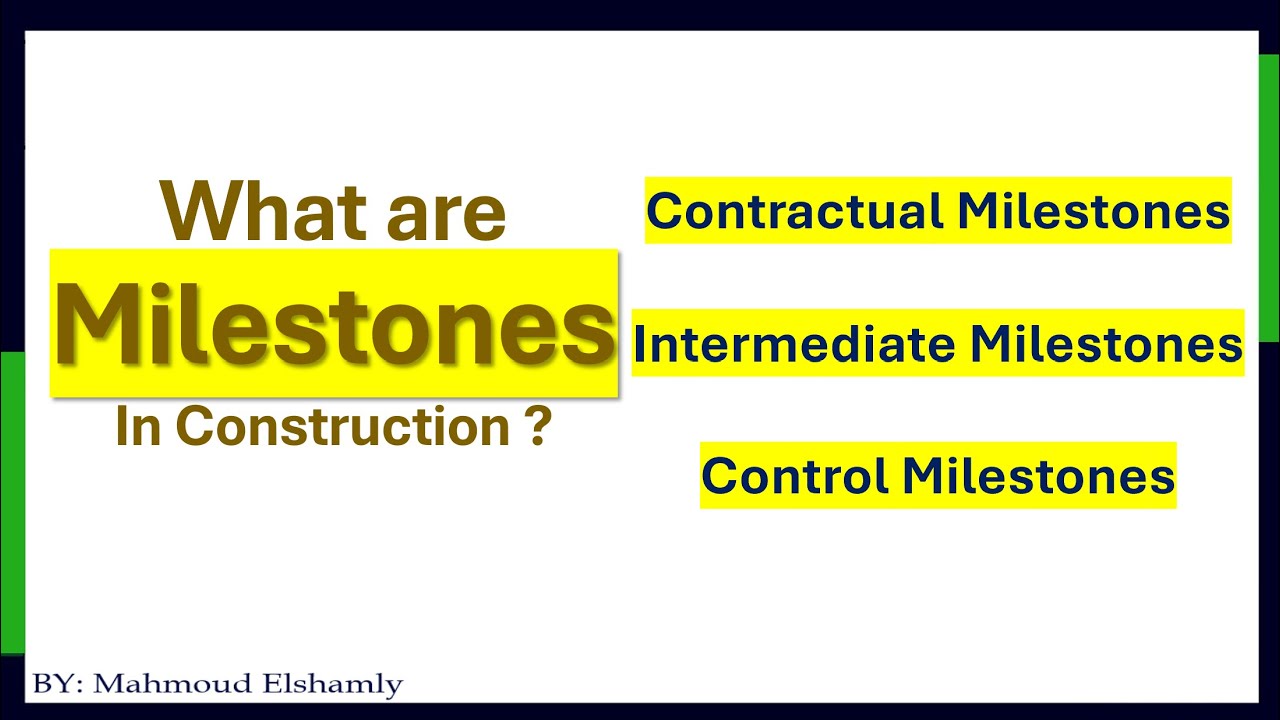 What are
Milestones
In Construction ?

Contractual Milestones

Intermediate Milestones

Control Milestones

BY: Mahmoud Elshamly